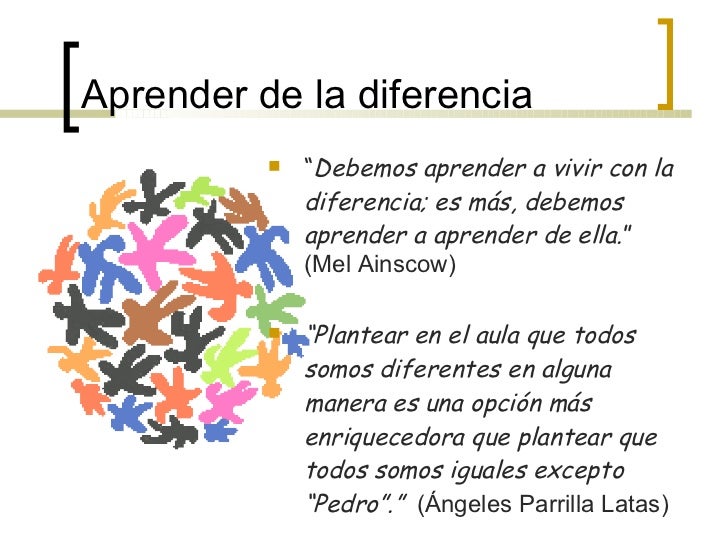 Aprender de la diferencia

“Debemos aprender a vivir con la diferencia; es más, debemos aprender a aprender de ella.” (Mel Ainscow)

“Plantear en el aula que todos somos diferentes en alguna manera es una opción más enriquecedora que plantear que todos somos iguales excepto “Pedro”.” (Ángeles Parrilla Latas)